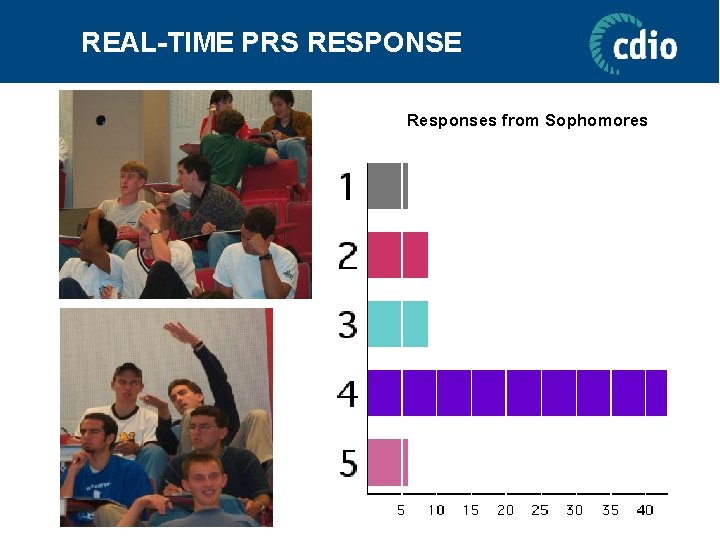 REAL-TIME PRS RESPONSE

cdio

Responses from Sophomores

1

2

3

4

5

5 10 15 20 25 30 35 40